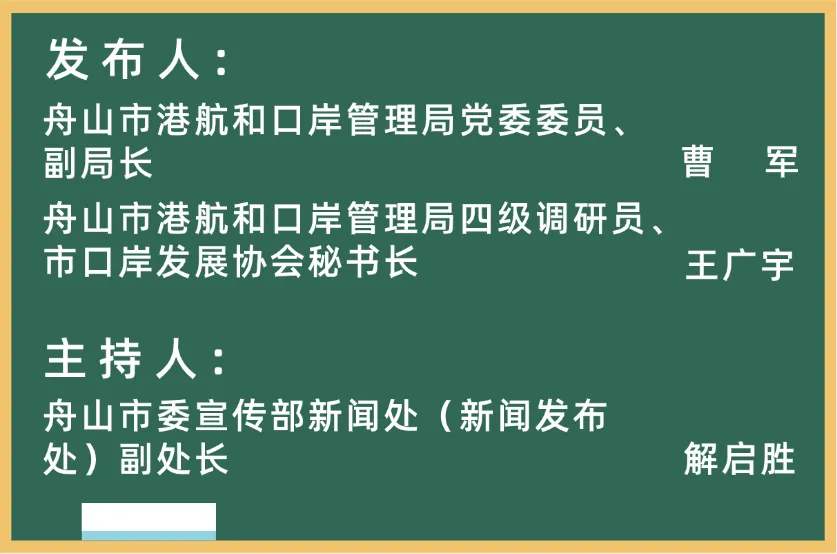 发布人：

舟山市港航和口岸管理局党委委员、副局长 曹 军

舟山市港航和口岸管理局四级调研员、市口岸发展协会秘书长 王广宇

主持人：

舟山市委宣传部新闻处（新闻发布处）副处长 解启胜